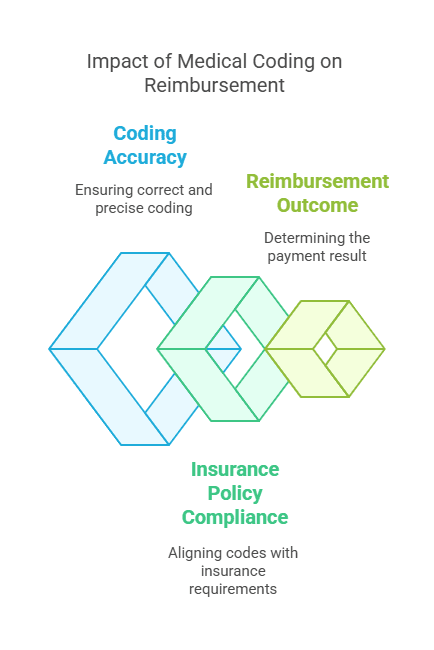 Impact of Medical Coding on Reimbursement

Coding Accuracy

Ensuring correct and precise coding

Reimbursement Outcome

Determining the payment result

Insurance Policy Compliance

Aligning codes with insurance requirements